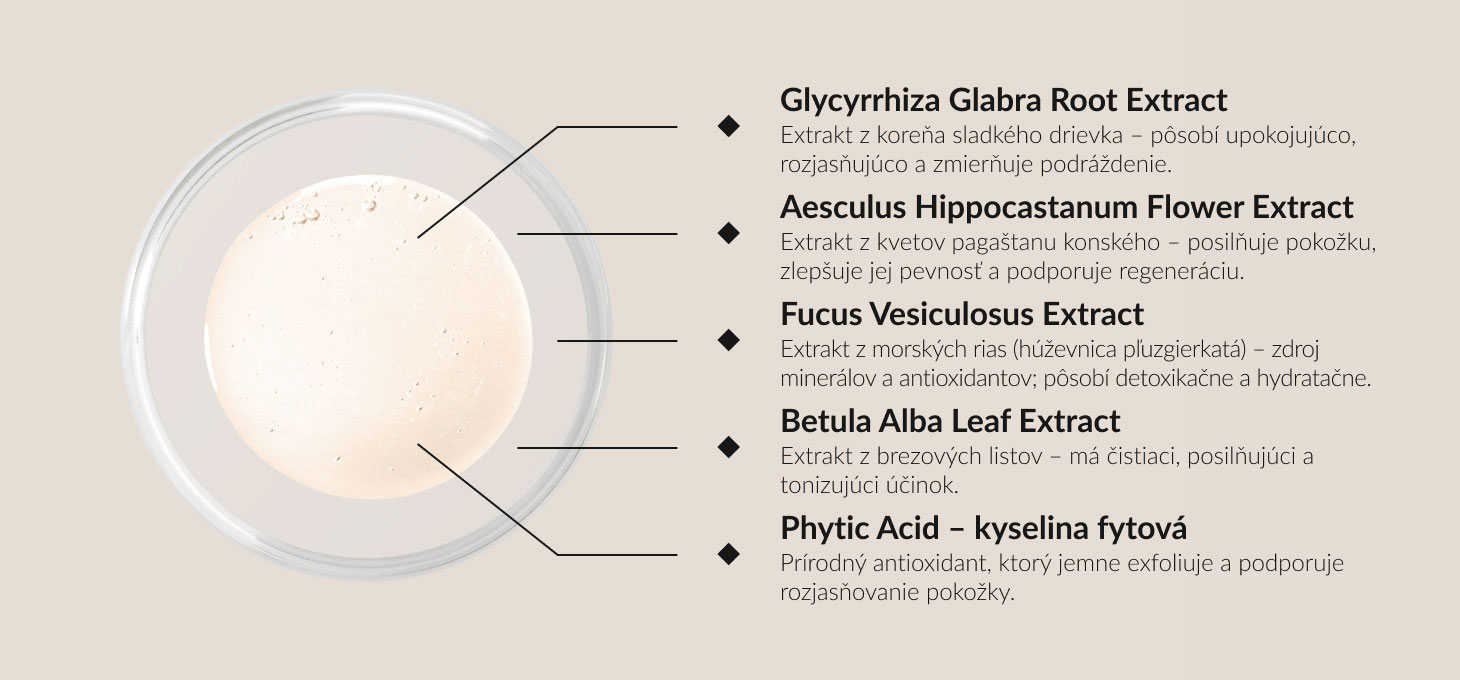 Glycyrrhiza Glabra Root Extract
Extrakt z koreňa sladkého drievka – pôsobí upokojujúco, rozjasňujúco a zmierňuje podráždenie.

Aesculus Hippocastanum Flower Extract
Extrakt z kvetov pagaštanu konského – posilňuje pokožku, zlepšuje jej pevnosť a podporuje regeneráciu.

Fucus Vesiculosus Extract
Extrakt z morských rias (húževnica pľuzgierkatá) – zdroj minerálov a antioxidantov; pôsobí detoxikačne a hydratačne.

Betula Alba Leaf Extract
Extrakt z brezových listov – má čistiaci, posilňujúci a tonizujúci účinok.

Phytic Acid – kyselina fytová
Prírodný antioxidant, ktorý jemne exfoliuje a podporuje rozjasňovanie pokožky.